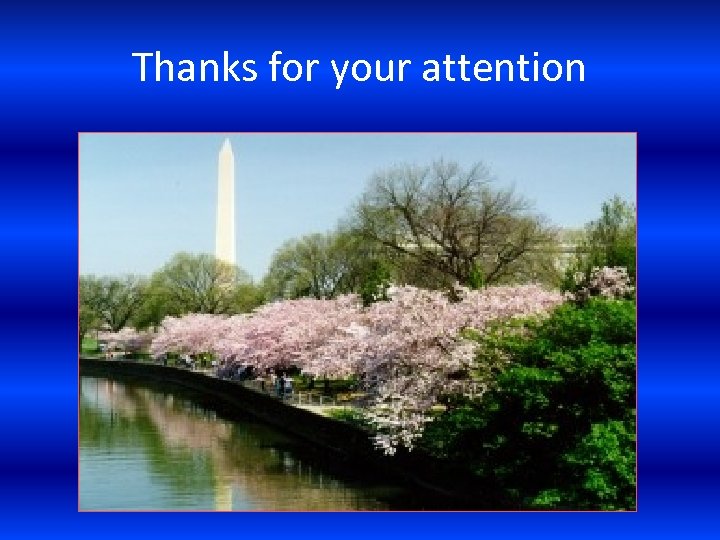 Thanks for your attention